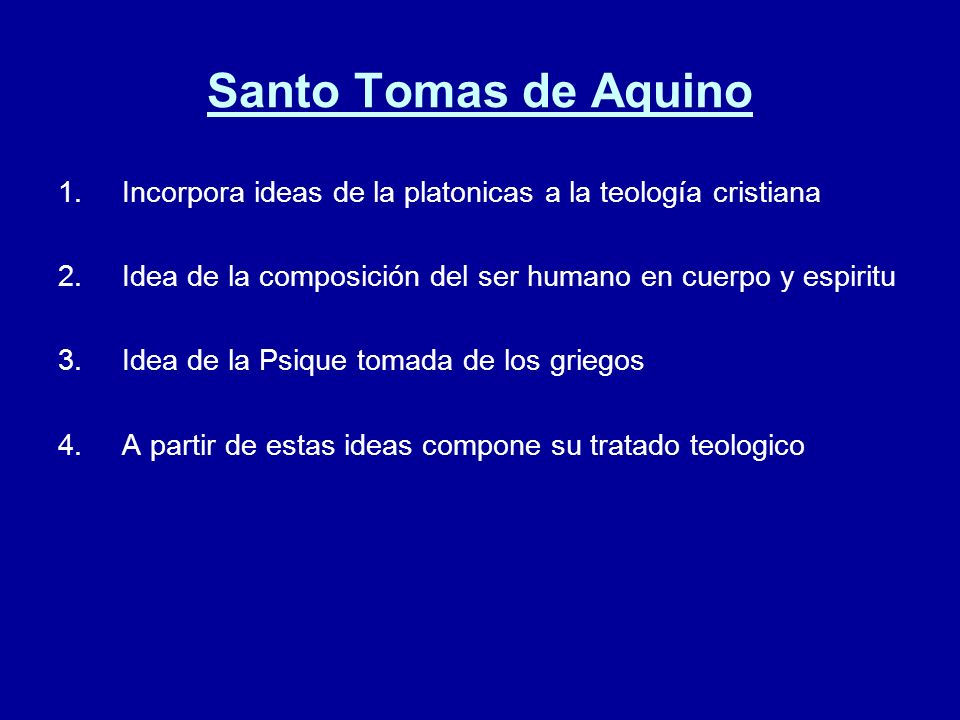 Santo Tomas de Aquino

1. Incorpora ideas de la platonicas a la teología cristiana

2. Idea de la composición del ser humano en cuerpo y espiritu

3. Idea de la Psique tomada de los griegos

4. A partir de estas ideas compone su tratado teologico